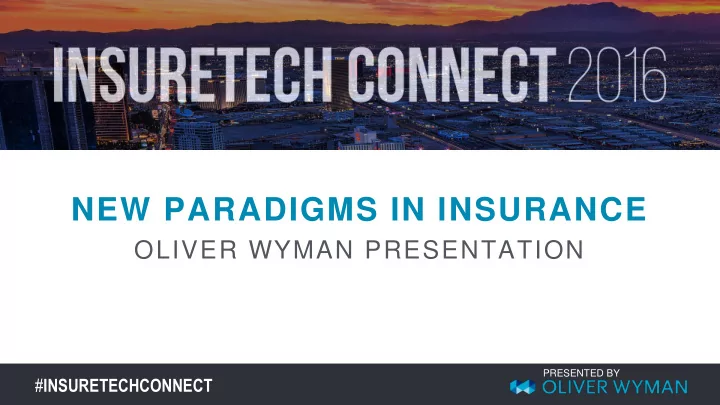 INSURETECH CONNECT 2016

NEW PARADIGMS IN INSURANCE
OLIVER WYMAN PRESENTATION

#INSURETECHCONNECT

PRESENTED BY
OLIVER WYMAN